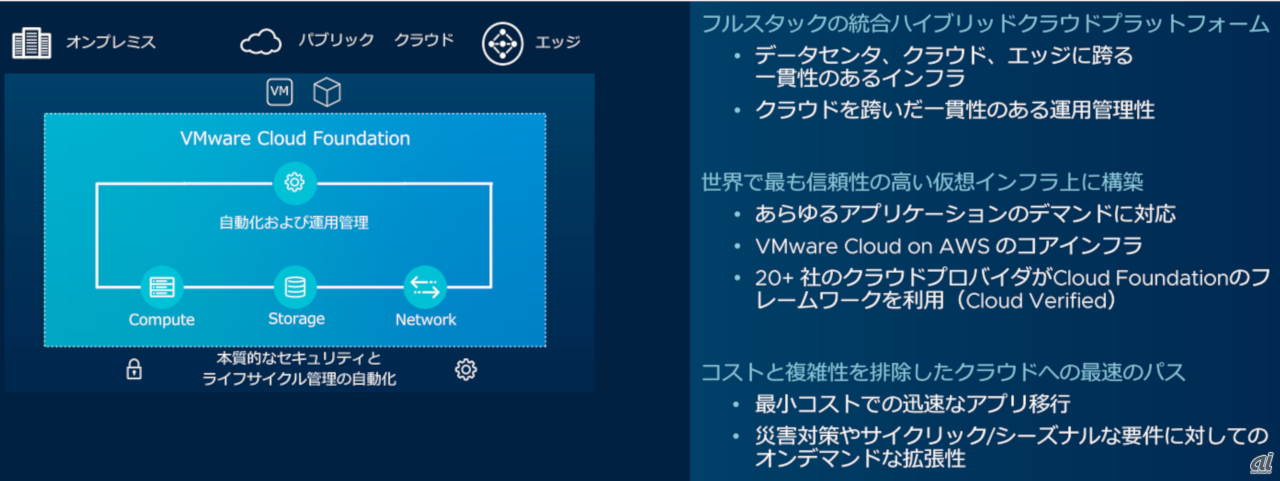 オンプレミス

パブリック　クラウド

エッジ

VM

VMware Cloud Foundation

自動化および運用管理

Compute

Storage

Network

本質的なセキュリティと
ライフサイクル管理の自動化

フルスタックの統合ハイブリッドクラウドプラットフォーム

• データセンタ、クラウド、エッジに跨る一貫性のあるインフラ

• クラウドを跨いだ一貫性のある運用管理性

世界で最も信頼性の高い仮想インフラ上に構築

• あらゆるアプリケーションのデマンドに対応

• VMware Cloud on AWS のコアインフラ

• 20+ 社のクラウドプロバイダがCloud Foundationのフレームワークを利用（Cloud Verified）

コストと複雑性を排除したクラウドへの最速のパス

• 最小コストでの迅速なアプリ移行

• 災害対策やサイクリック/シーズナルな要件に対してのオンデマンドな拡張性